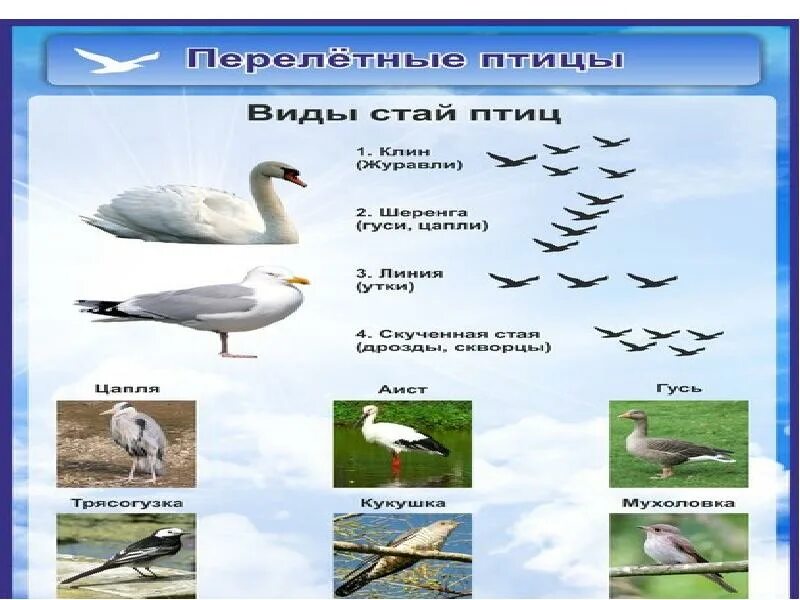 Перелётные птицы

Виды стай птиц

1. Клин
(Журавли)

2. Шеренга
(гуси, цапли)

3. Линия
(утки)

4. Скученная стая
(дрозды, скворцы)

Цапля

Аист

Гусь

Трясогузка

Кукушка

Мухоловка